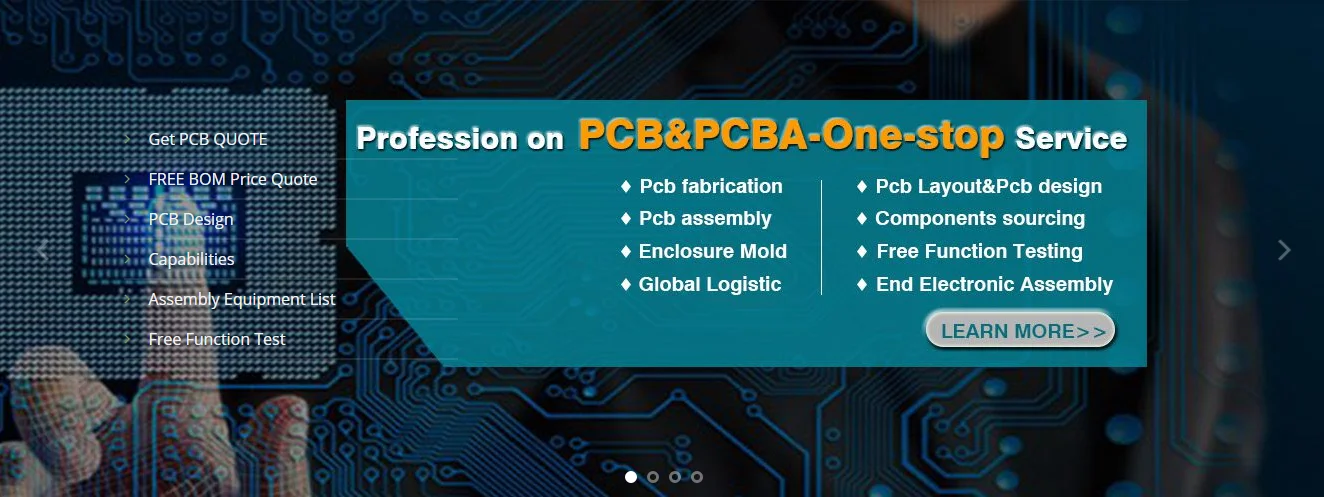 Get PCB QUOTE

FREE BOM Price Quote

PCB Design

Capabilities

Assembly Equipment List

Free Function Test

Profession on PCB&PCBA-One-stop Service

♦ Pcb fabrication
♦ Pcb assembly
♦ Enclosure Mold
♦ Global Logistic

♦ Pcb Layout&Pcb design
♦ Components sourcing
♦ Free Function Testing
♦ End Electronic Assembly

LEARN MORE>>